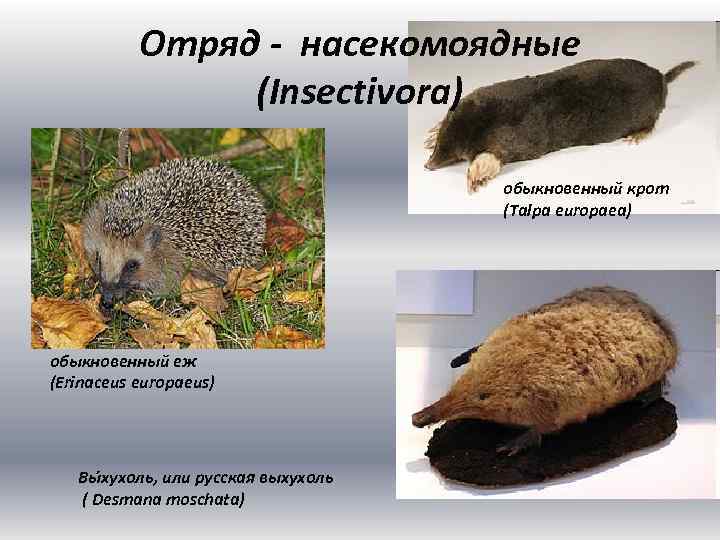 Отряд - насекомоядные (Insectivora)

обыкновенный крот (Talpa europaea)

обыкновенный еж (Erinaceus europaeus)

Вы́хухоль, или русская выхухоль ( Desmana moschata)